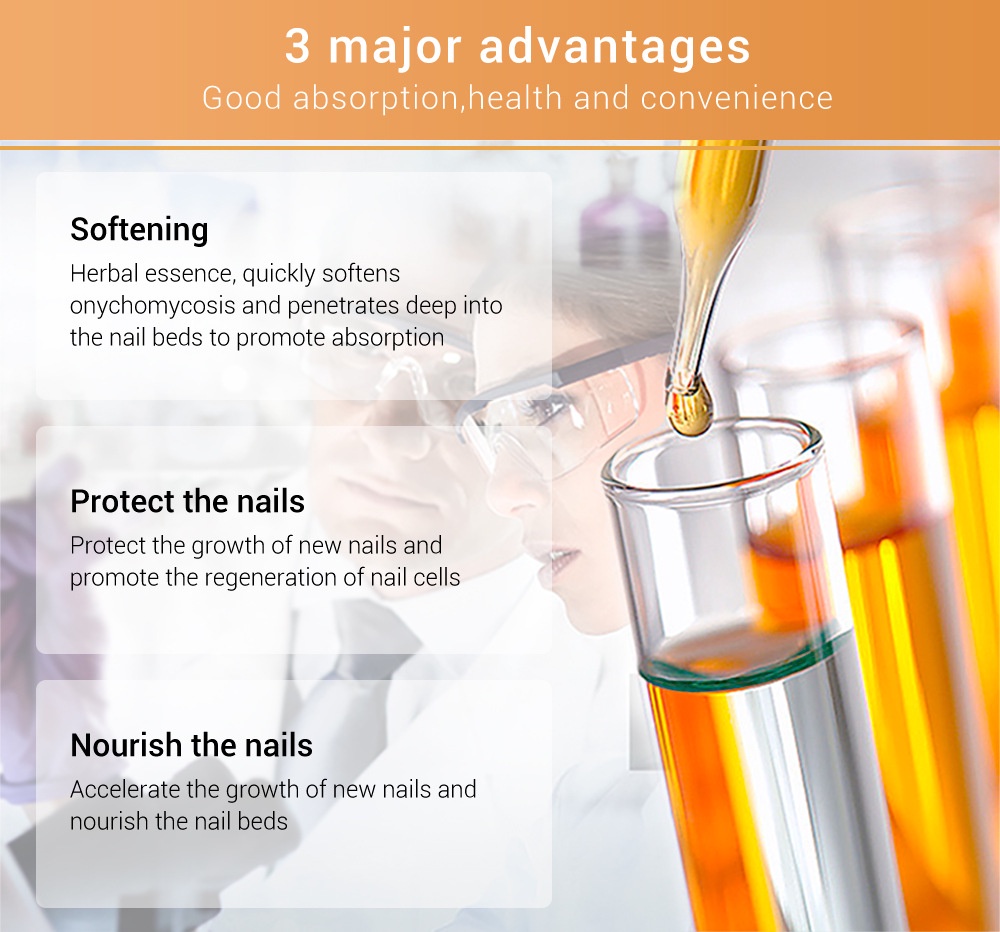 3 major advantages

Good absorption,health and convenience

Softening

Herbal essence, quickly softens onychomycosis and penetrates deep into the nail beds to promote absorption

Protect the nails

Protect the growth of new nails and promote the regeneration of nail cells

Nourish the nails

Accelerate the growth of new nails and nourish the nail beds